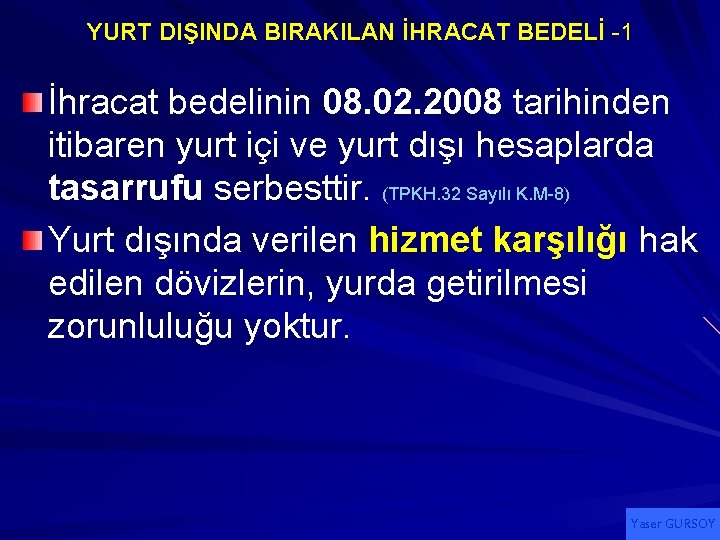 YURT DIŞINDA BIRAKILAN İHRACAT BEDELİ -1

İhracat bedelinin 08.02.2008 tarihinden itibaren yurt içi ve yurt dışı hesaplarda tasarrufu serbesttir. (TPKH.32 Sayılı K.M-8)

Yurt dışında verilen hizmet karşılığı hak edilen dövizlerin, yurda getirilmesi zorunluluğu yoktur.

Yaser GURSOY